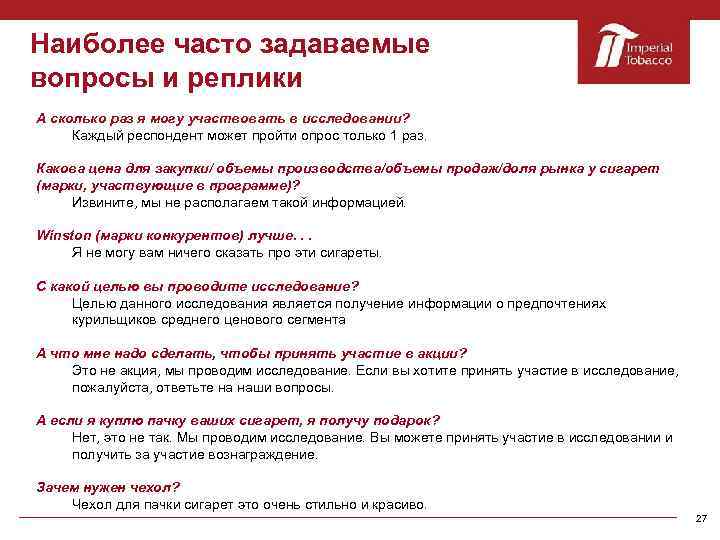 Наиболее часто задаваемые вопросы и реплики

Imperial Tobacco

А сколько раз я могу участвовать в исследовании?
Каждый респондент может пройти опрос только 1 раз.

Какова цена для закупки/ объемы производства/объемы продаж/доля рынка у сигарет (марки, участвующие в программе)?
Извините, мы не располагаем такой информацией.

Winston (марки конкурентов) лучше. . .
Я не могу вам ничего сказать про эти сигареты.

С какой целью вы проводите исследование?
Целью данного исследования является получение информации о предпочтениях курильщиков среднего ценового сегмента

А что мне надо сделать, чтобы принять участие в акции?
Это не акция, мы проводим исследование. Если вы хотите принять участие в исследование, пожалуйста, ответьте на наши вопросы.

А если я куплю пачку ваших сигарет, я получу подарок?
Нет, это не так. Мы проводим исследование. Вы можете принять участие в исследовании и получить за участие вознаграждение.

Зачем нужен чехол?
Чехол для пачки сигарет это очень стильно и красиво.

27